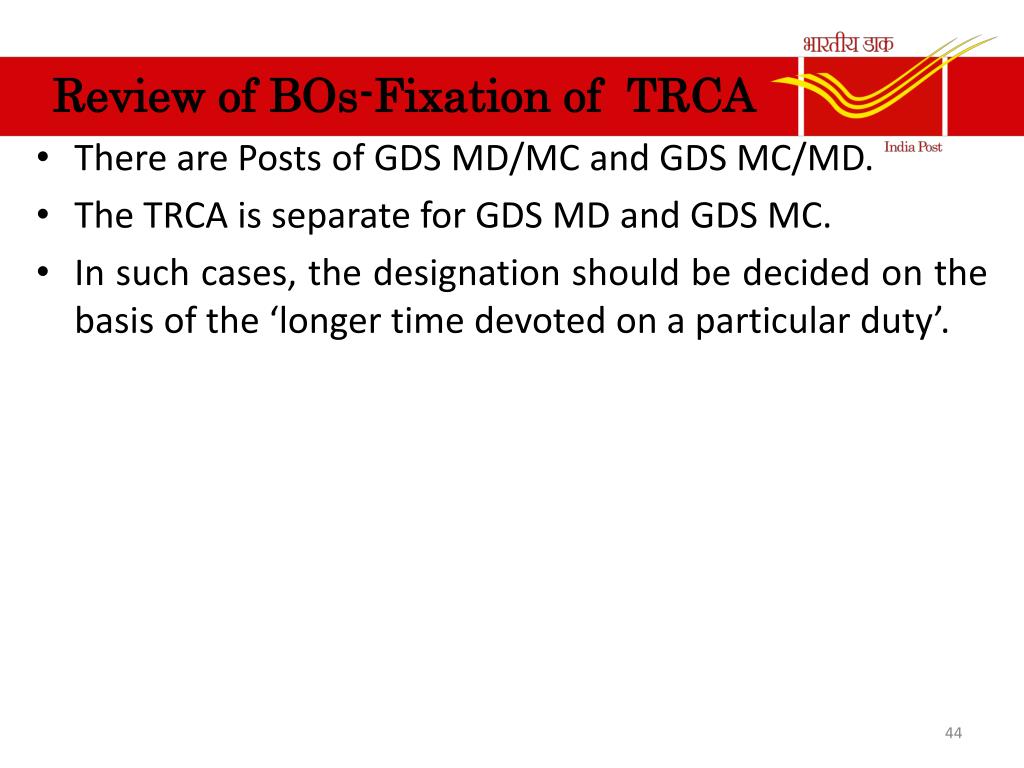 भारतीय डाक

Review of BOs-Fixation of TRCA

India Post

• There are Posts of GDS MD/MC and GDS MC/MD.
• The TRCA is separate for GDS MD and GDS MC.
• In such cases, the designation should be decided on the basis of the ‘longer time devoted on a particular duty’.

44